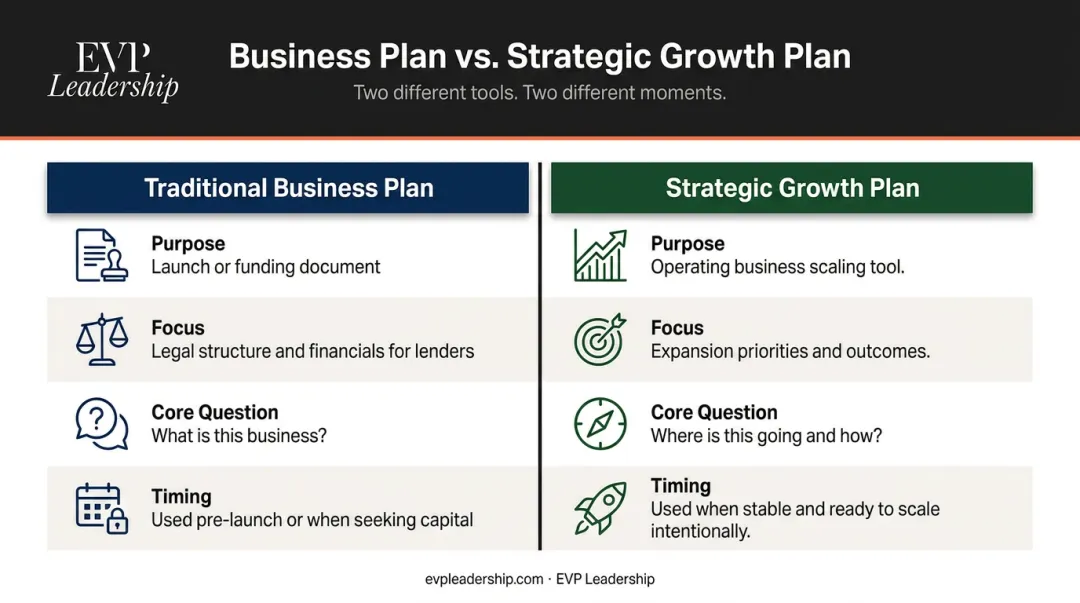 EVP Leadership

Business Plan vs. Strategic Growth Plan

Two different tools. Two different moments.

Traditional Business Plan

Purpose
Launch or funding document

Focus
Legal structure and financials for lenders

Core Question
What is this business?

Timing
Used pre-launch or when seeking capital

Strategic Growth Plan

Purpose
Operating business scaling tool.

Focus
Expansion priorities and outcomes.

Core Question
Where is this going and how?

Timing
Used when stable and ready to scale intentionally.

evpleadership.com · EVP Leadership